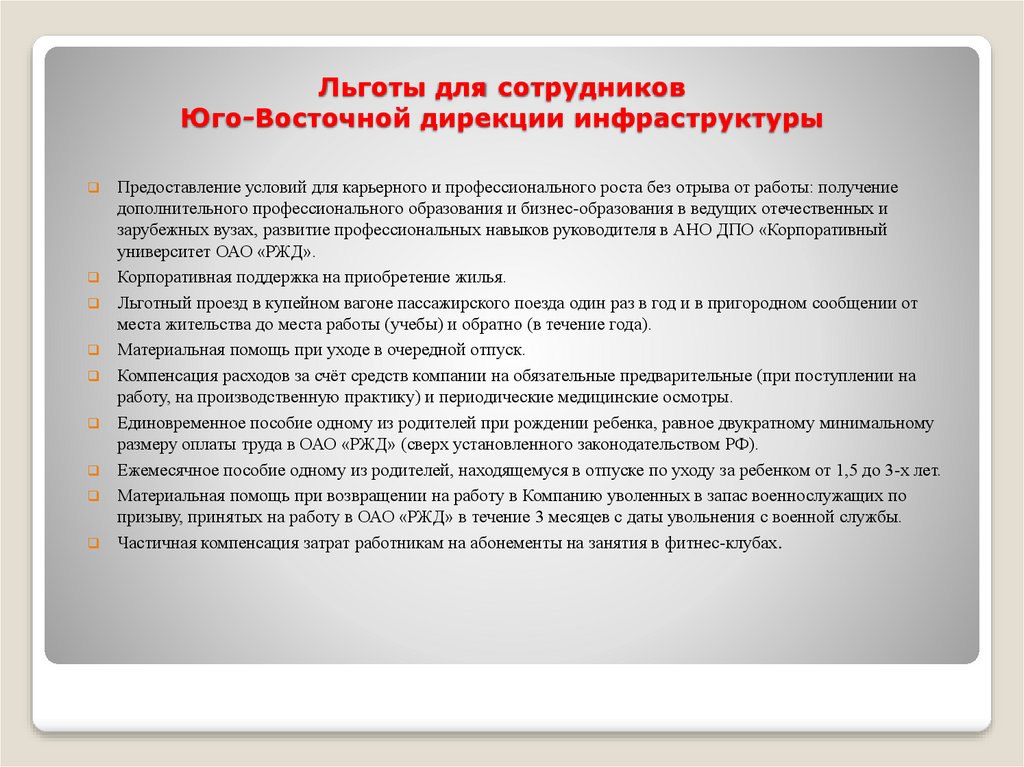 Льготы для сотрудников
Юго-Восточной дирекции инфраструктуры

Предоставление условий для карьерного и профессионального роста без отрыва от работы: получение дополнительного профессионального образования и бизнес-образования в ведущих отечественных и зарубежных вузах, развитие профессиональных навыков руководителя в АНО ДПО «Корпоративный университет ОАО «РЖД».

Корпоративная поддержка на приобретение жилья.

Льготный проезд в купейном вагоне пассажирского поезда один раз в год и в пригородном сообщении от места жительства до места работы (учебы) и обратно (в течение года).

Материальная помощь при уходе в очередной отпуск.

Компенсация расходов за счёт средств компании на обязательные предварительные (при поступлении на работу, на производственную практику) и периодические медицинские осмотры.

Единовременное пособие одному из родителей при рождении ребенка, равное двукратному минимальному размеру оплаты труда в ОАО «РЖД» (сверх установленного законодательством РФ).

Ежемесячное пособие одному из родителей, находящемуся в отпуске по уходу за ребенком от 1,5 до 3-х лет.

Материальная помощь при возвращении на работу в Компанию уволенных в запас военнослужащих по призыву, принятых на работу в ОАО «РЖД» в течение 3 месяцев с даты увольнения с военной службы.

Частичная компенсация затрат работникам на абонементы на занятия в фитнес-клубах.